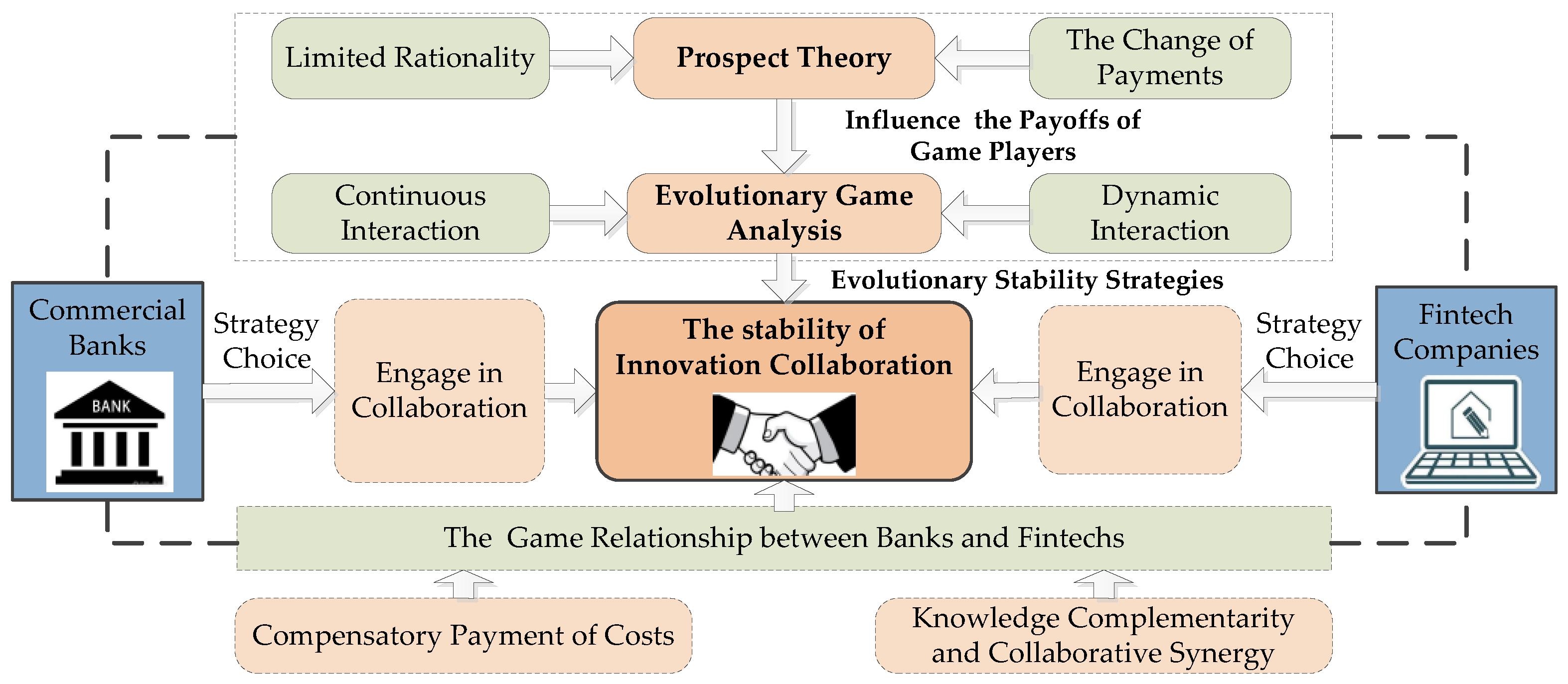 Limited Rationality

Prospect Theory

The Change of Payments

Influence the Payoffs of Game Players

Continuous Interaction

Evolutionary Game Analysis

Dynamic Interaction

Evolutionary Stability Strategies

Commercial Banks

BANK

Strategy Choice

Engage in Collaboration

The stability of Innovation Collaboration

Engage in Collaboration

Strategy Choice

Fintech Companies

The Game Relationship between Banks and Fintechs

Compensatory Payment of Costs

Knowledge Complementarity and Collaborative Synergy